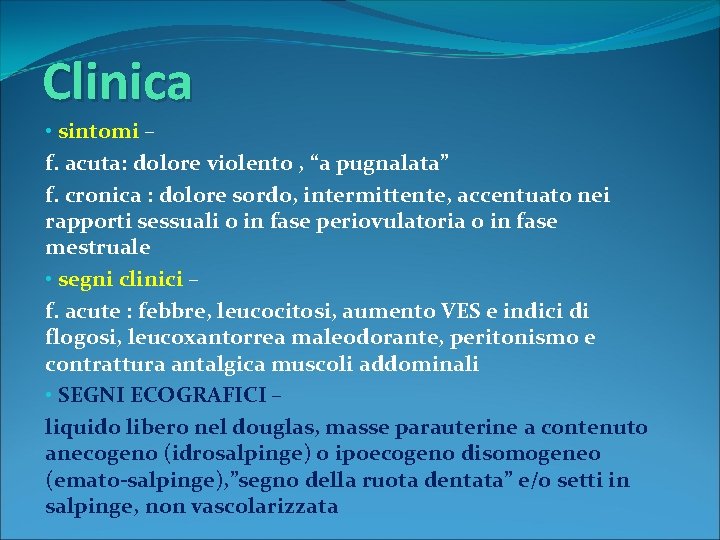 Clinica

• sintomi –

f. acuta: dolore violento , “a pugnalata”

f. cronica : dolore sordo, intermittente, accentuato nei rapporti sessuali o in fase periovulatoria o in fase mestruale

• segni clinici –

f. acute : febbre, leucocitosi, aumento VES e indici di flogosi, leucoxantorrea maleodorante, peritonismo e contrattura antalgica muscoli addominali

• SEGNI ECOGRAFICI –

liquido libero nel douglas, masse parauterine a contenuto anecogeno (idrosalpinge) o ipoecogeno disomogeneo (emato-salpinge),”segno della ruota dentata” e/o setti in salpinge, non vascolarizzata